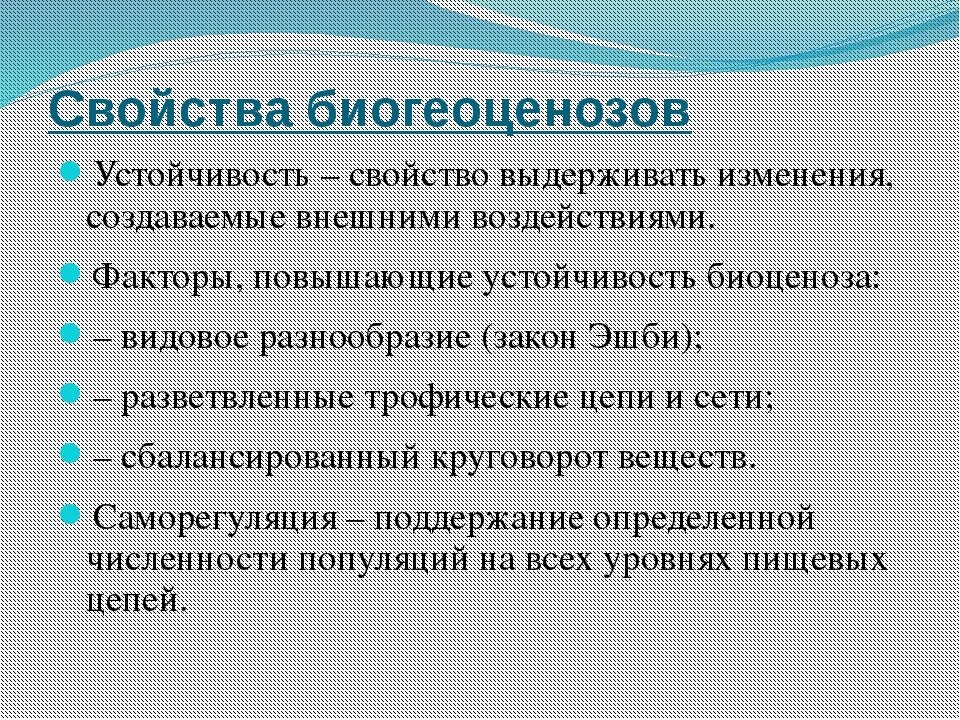 Свойства биогеоценозов

Устойчивость – свойство выдерживать изменения, создаваемые внешними воздействиями.

Факторы, повышающие устойчивость биоценоза:

– видовое разнообразие (закон Эшби);

– разветвленные трофические цепи и сети;

– сбалансированный круговорот веществ.

Саморегуляция – поддержание определенной численности популяций на всех уровнях пищевых цепей.